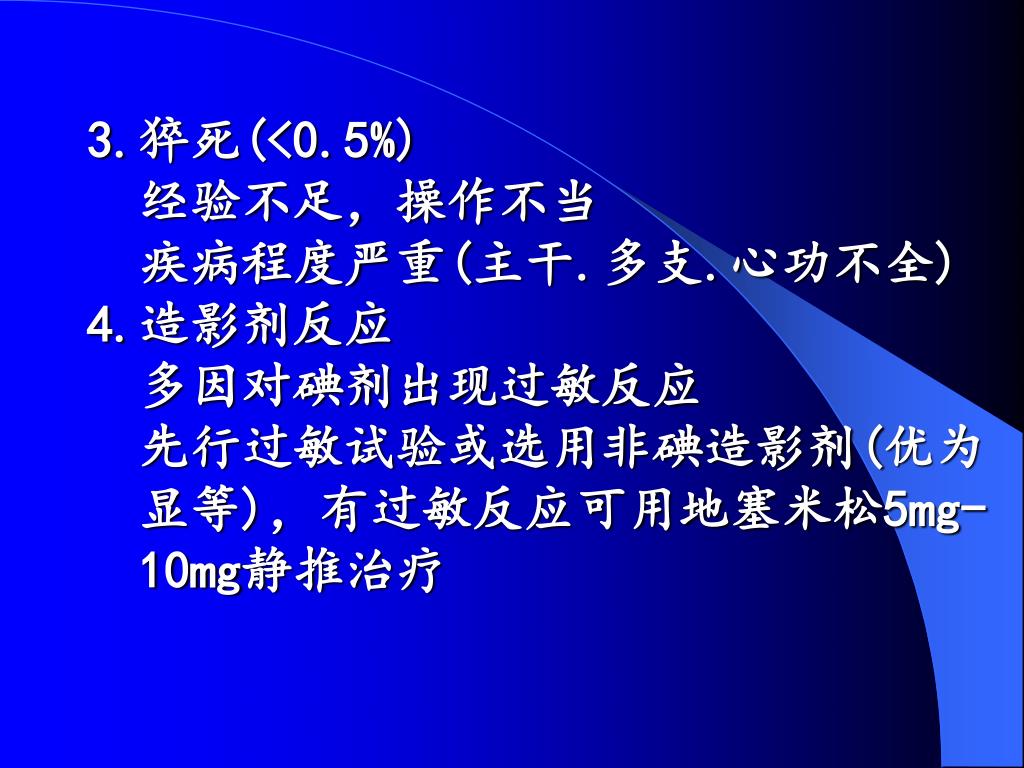 3.猝死(<0.5%)
经验不足，操作不当
疾病程度严重(主干.多支.心功不全)
4.造影剂反应
多因对碘剂出现过敏反应
先行过敏试验或选用非碘造影剂(优为显等)，有过敏反应可用地塞米松5mg-10mg静推治疗